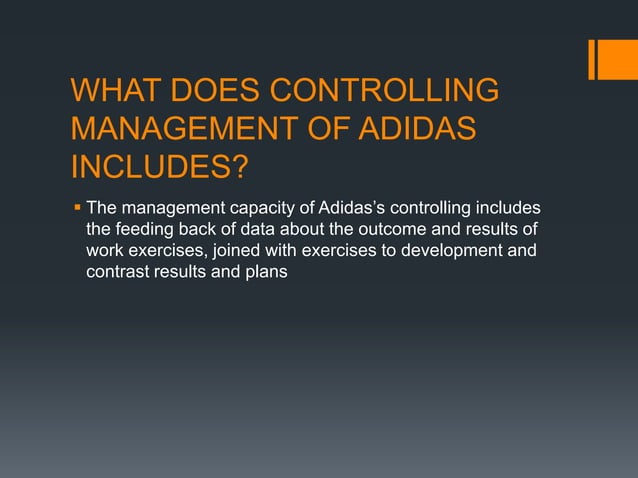 WHAT DOES CONTROLLING MANAGEMENT OF ADIDAS INCLUDES?

▪ The management capacity of Adidas's controlling includes the feeding back of data about the outcome and results of work exercises, joined with exercises to development and contrast results and plans